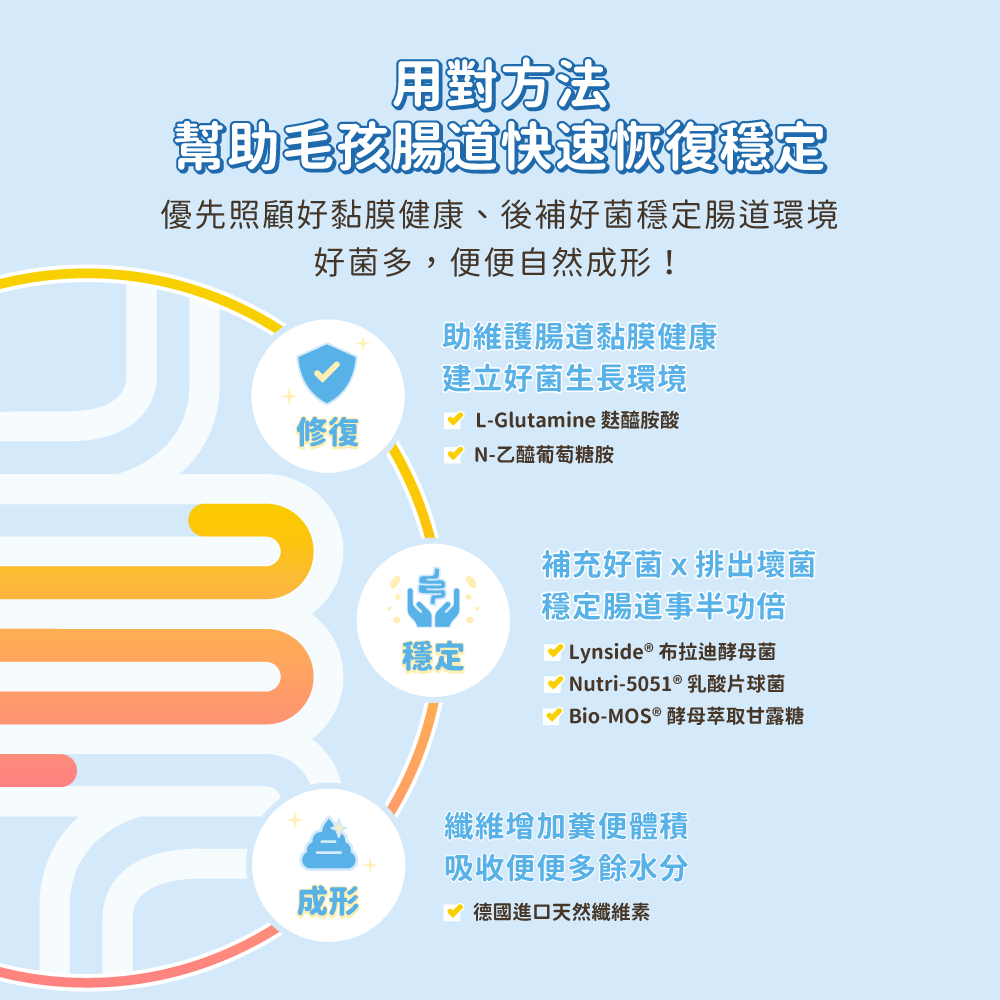 用對方法
幫助毛孩腸道快速恢復穩定

優先照顧好黏膜健康、後補好菌穩定腸道環境
好菌多，便便自然成形！

修復

助維護腸道黏膜健康
建立好菌生長環境

L-Glutamine 麩醯胺酸
N-乙醯葡萄糖胺

穩定

補充好菌 x 排出壞菌
穩定腸道事半功倍

Lynside® 布拉迪酵母菌
Nutri-5051® 乳酸片球菌
Bio-MOS® 酵母萃取甘露糖

成形

纖維增加糞便體積
吸收便便多餘水分

德國進口天然纖維素